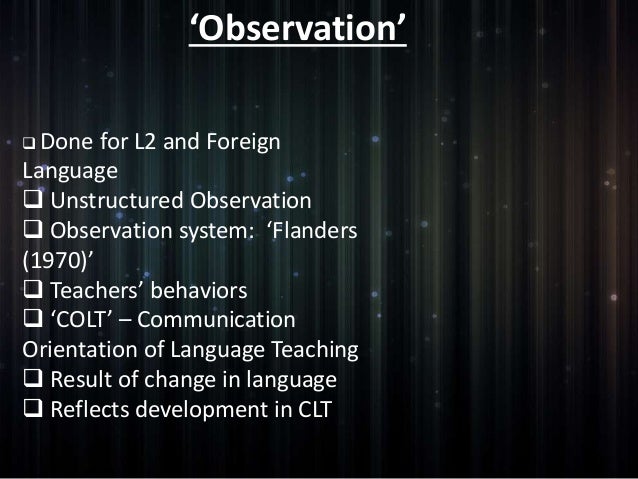 ‘Observation’

❑ Done for L2 and Foreign Language
❑ Unstructured Observation
❑ Observation system: ‘Flanders (1970)’
❑ Teachers’ behaviors
❑ ‘COLT’ – Communication Orientation of Language Teaching
❑ Result of change in language
❑ Reflects development in CLT